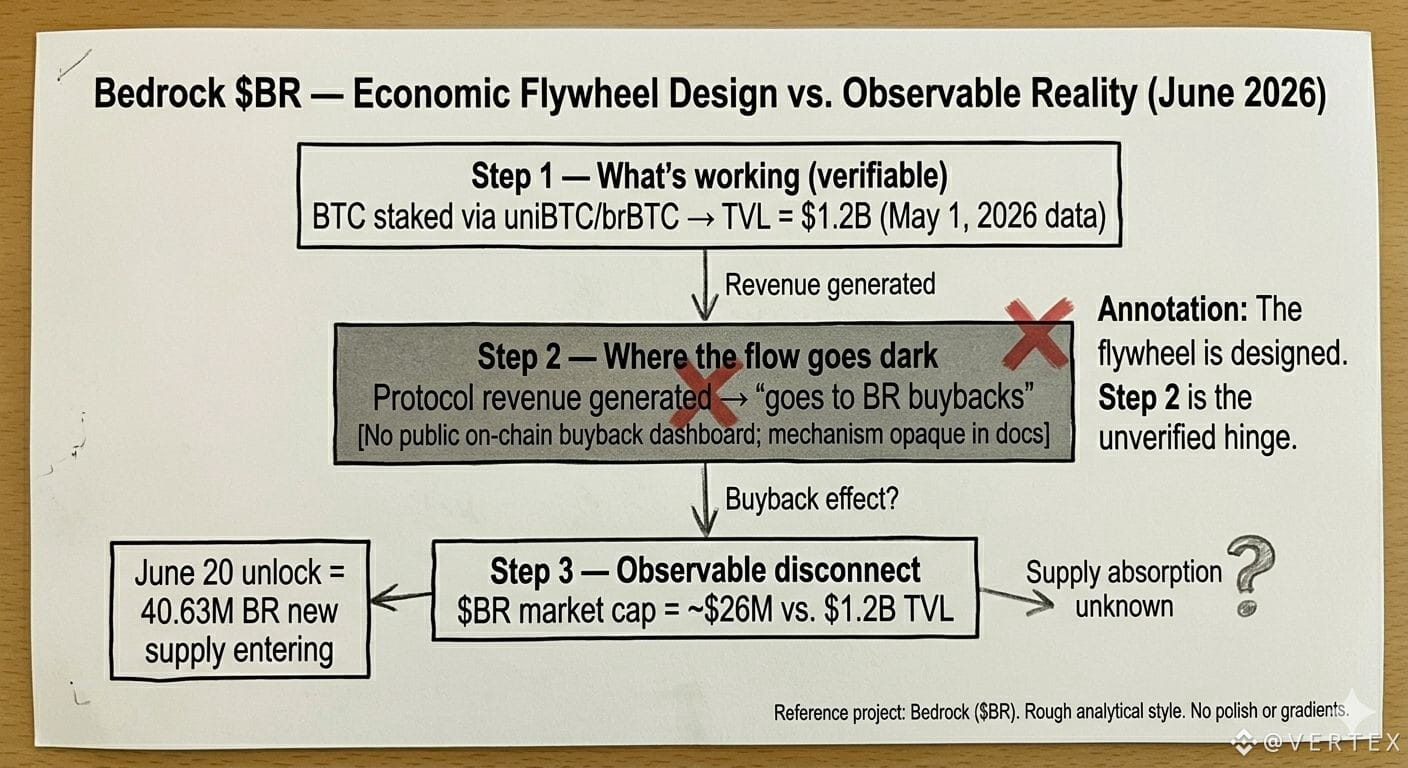 Bedrock \$BR — Economic Flywheel Design vs. Observable Reality (June 2026)

Step 1 — What's working (verifiable)
BTC staked via uniBTC/brBTC → TVL = \$1.2B (May 1, 2026 data)

Revenue generated

Step 2 — Where the flow goes dark
Protocol revenue generated → "goes to BR buybacks"
[No public on-chain buyback dashboard; mechanism opaque in docs]

Annotation: The flywheel is designed. Step 2 is the unverified hinge.

Buyback effect?

June 20 unlock = 40.63M BR new supply entering

Step 3 — Observable disconnect
\$BR market cap = ~\$26M vs. \$1.2B TVL

Supply absorption unknown

?

Reference project: Bedrock (\$BR). Rough analytical style. No polish or gradients.

@VERTEX